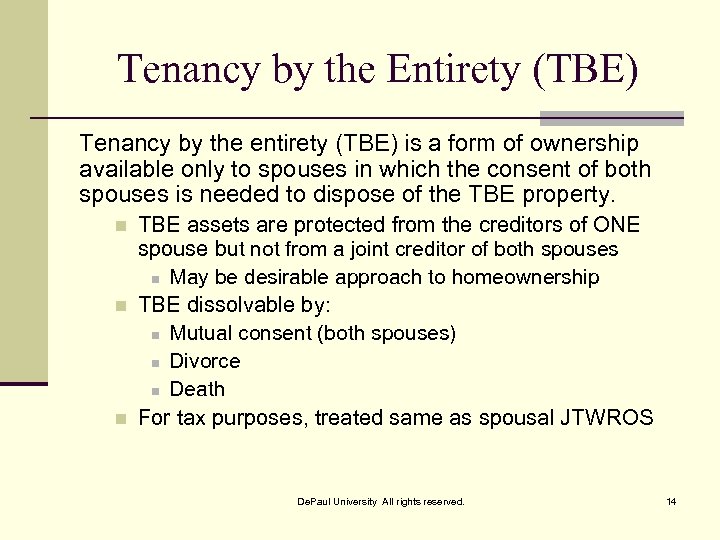 Tenancy by the Entirety (TBE)

Tenancy by the entirety (TBE) is a form of ownership available only to spouses in which the consent of both spouses is needed to dispose of the TBE property.

- TBE assets are protected from the creditors of ONE spouse but not from a joint creditor of both spouses
  - May be desirable approach to homeownership
- TBE dissolvable by:
  - Mutual consent (both spouses)
  - Divorce
  - Death
- For tax purposes, treated same as spousal JTWROS

DePaul University All rights reserved.

14